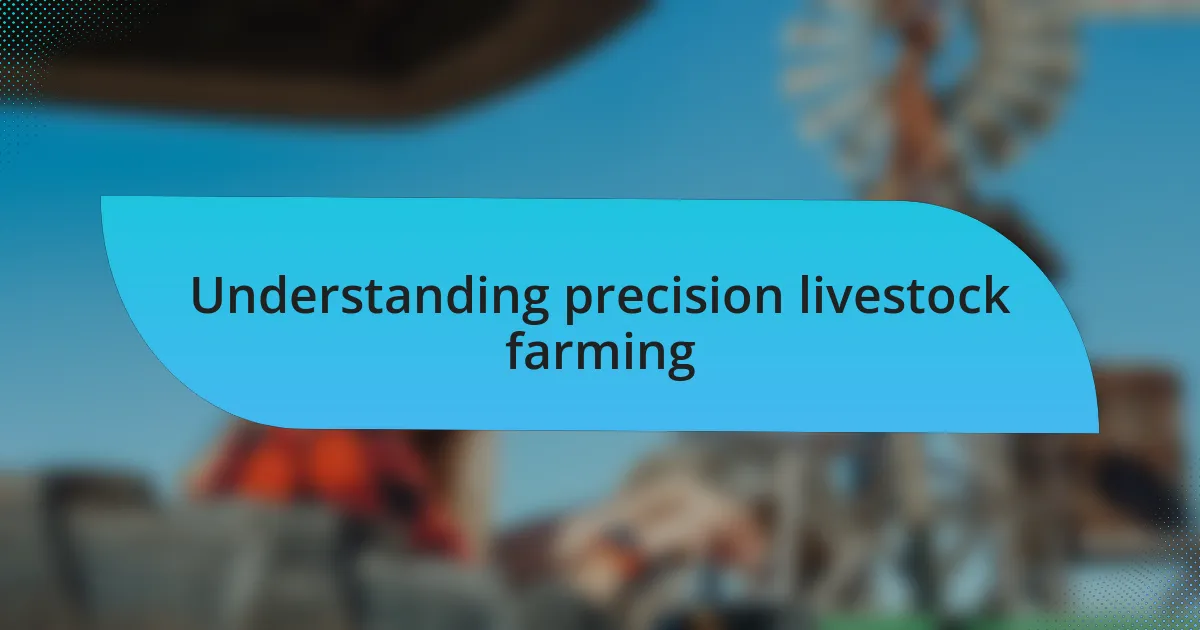 Understanding precision livestock farming